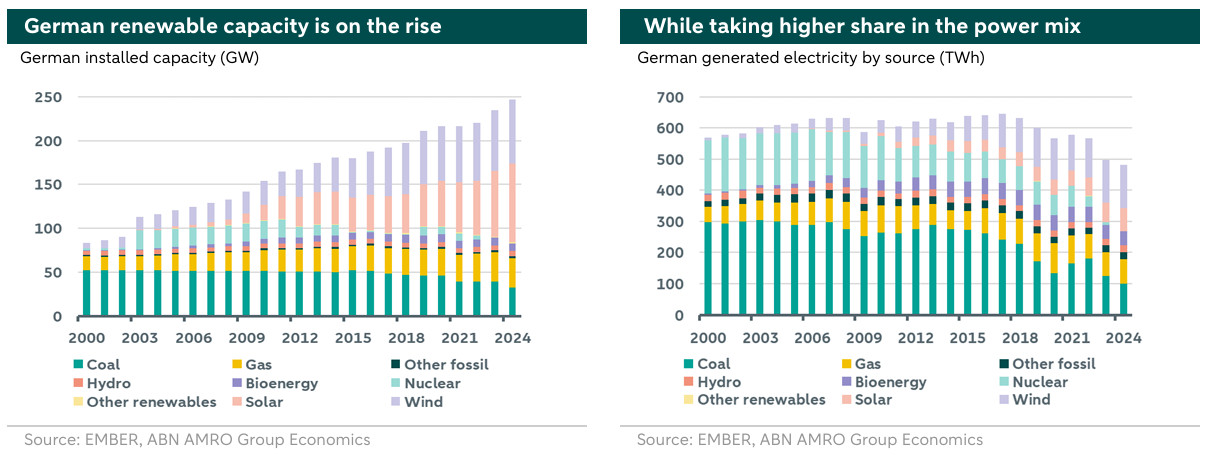 German renewable capacity is on the rise

German installed capacity (GW)

250
200
150
100
50
0

2000 2003 2006 2009 2012 2015 2018 2021 2024

Coal
Gas
Other fossil
Hydro
Bioenergy
Nuclear
Other renewables
Solar
Wind

Source: EMBER, ABN AMRO Group Economics

While taking higher share in the power mix

German generated electricity by source (TWh)

700
600
500
400
300
200
100
0

2000 2003 2006 2009 2012 2015 2018 2021 2024

Coal
Gas
Other fossil
Hydro
Bioenergy
Nuclear
Other renewables
Solar
Wind

Source: EMBER, ABN AMRO Group Economics